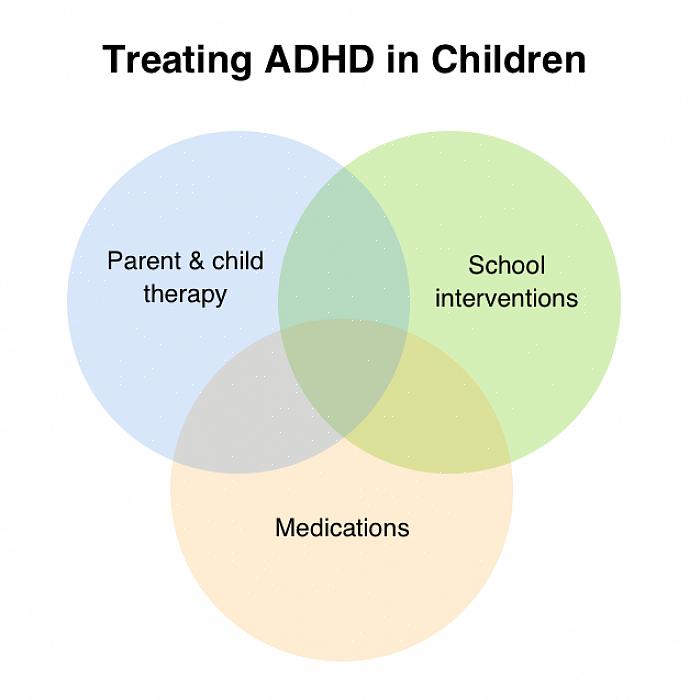 Treating ADHD in Children

Parent & child therapy

School interventions

Medications